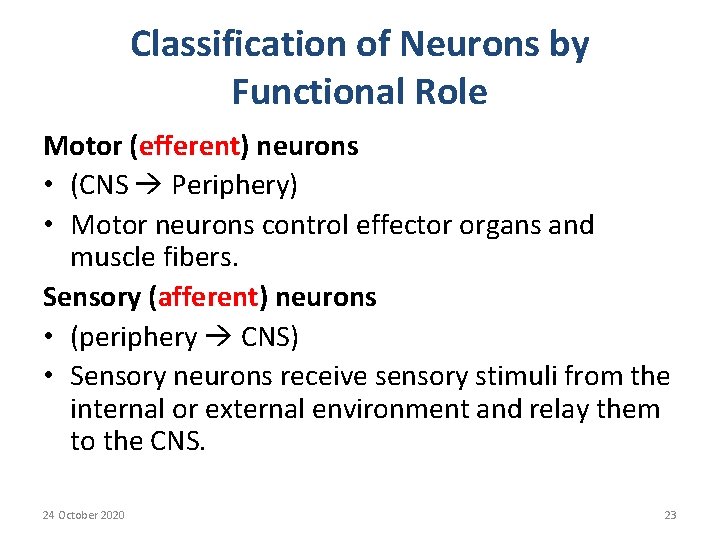 Classification of Neurons by Functional Role

Motor (efferent) neurons
• (CNS → Periphery)
• Motor neurons control effector organs and muscle fibers.

Sensory (afferent) neurons
• (periphery → CNS)
• Sensory neurons receive sensory stimuli from the internal or external environment and relay them to the CNS.

24 October 2020

23